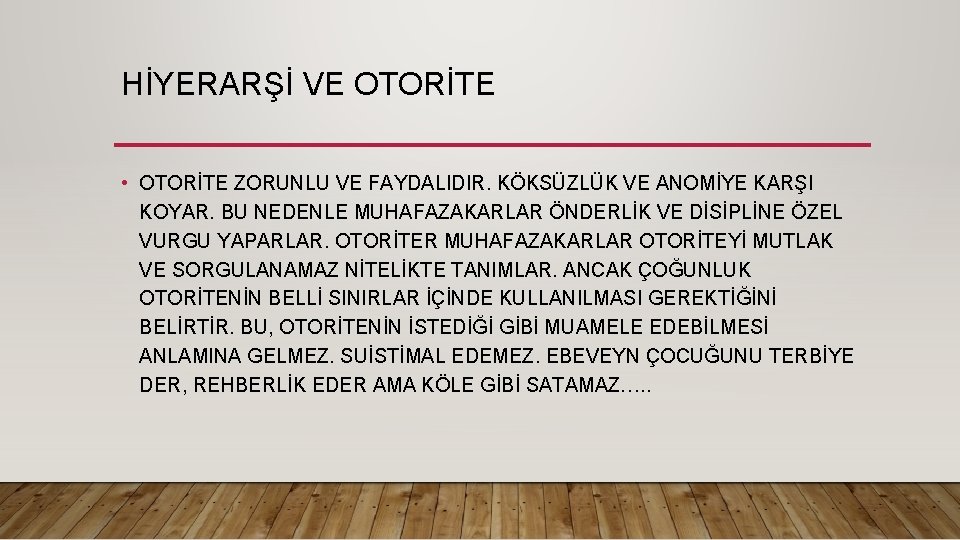 HİYERARŞİ VE OTORİTE

• OTORİTE ZORUNLU VE FAYDALIDIR. KÖKSÜZLÜK VE ANOMİYE KARŞI KOYAR. BU NEDENLE MUHAFAZAKARLAR ÖNDERLİK VE DİSİPLİNE ÖZEL VURGU YAPARLAR. OTORİTER MUHAFAZAKARLAR OTORİTEYİ MUTLAK VE SORGULANAMAZ NİTELİKTE TANIMLAR. ANCAK ÇOĞUNLUK OTORİTENİN BELLİ SINIRLAR İÇİNDE KULLANILMASI GEREKTİĞİNİ BELİRTİR. BU, OTORİTENİN İSTEDİĞİ GİBİ MUAMELE EDEBİLMESİ ANLAMINA GELMEZ. SUİSTİMAL EDEMEZ. EBEVEYN ÇOCUĞUNU TERBİYE DER, REHBERLİK EDER AMA KÖLE GİBİ SATAMAZ…..